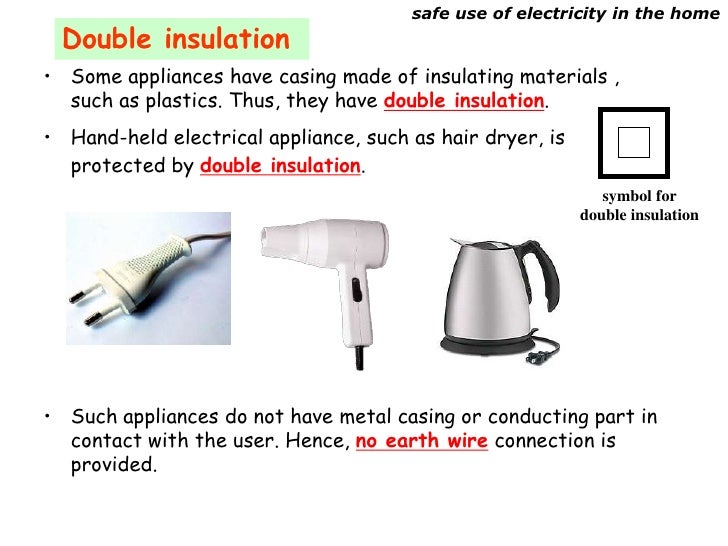 safe use of electricity in the home

Double insulation

• Some appliances have casing made of insulating materials , such as plastics. Thus, they have double insulation.

• Hand-held electrical appliance, such as hair dryer, is protected by double insulation.

symbol for double insulation

• Such appliances do not have metal casing or conducting part in contact with the user. Hence, no earth wire connection is provided.